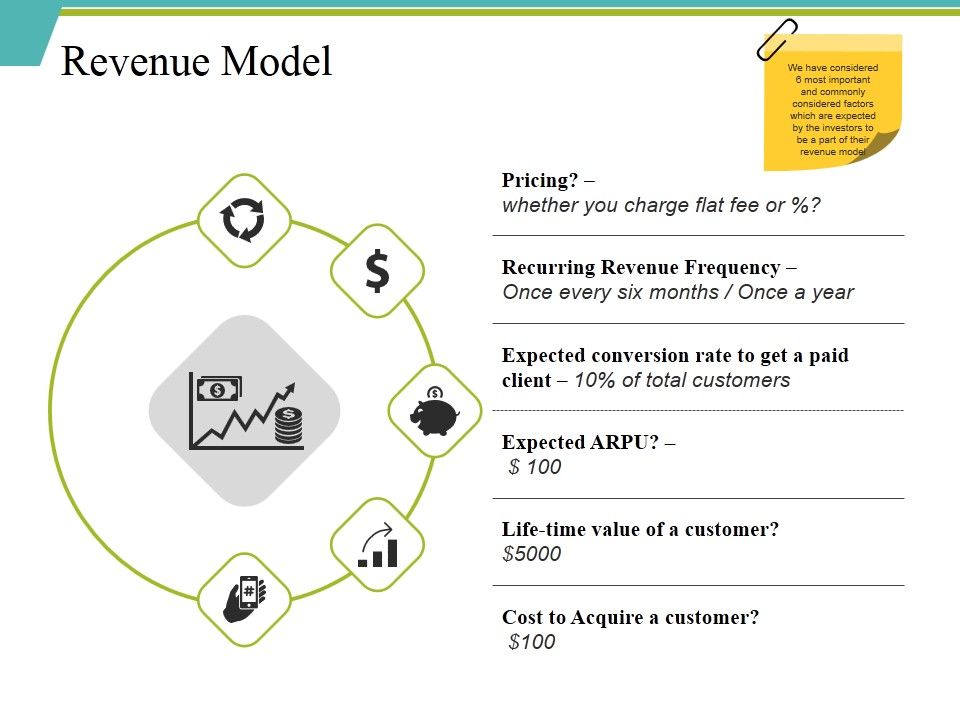 Revenue Model

We have considered 6 most important and commonly considered factors which are expected by the investors to be a part of their revenue model

Pricing? –
whether you charge flat fee or %?

Recurring Revenue Frequency –
Once every six months / Once a year

Expected conversion rate to get a paid client – 10% of total customers

Expected ARPU? –
$ 100

Life-time value of a customer?
$5000

Cost to Acquire a customer?
$100